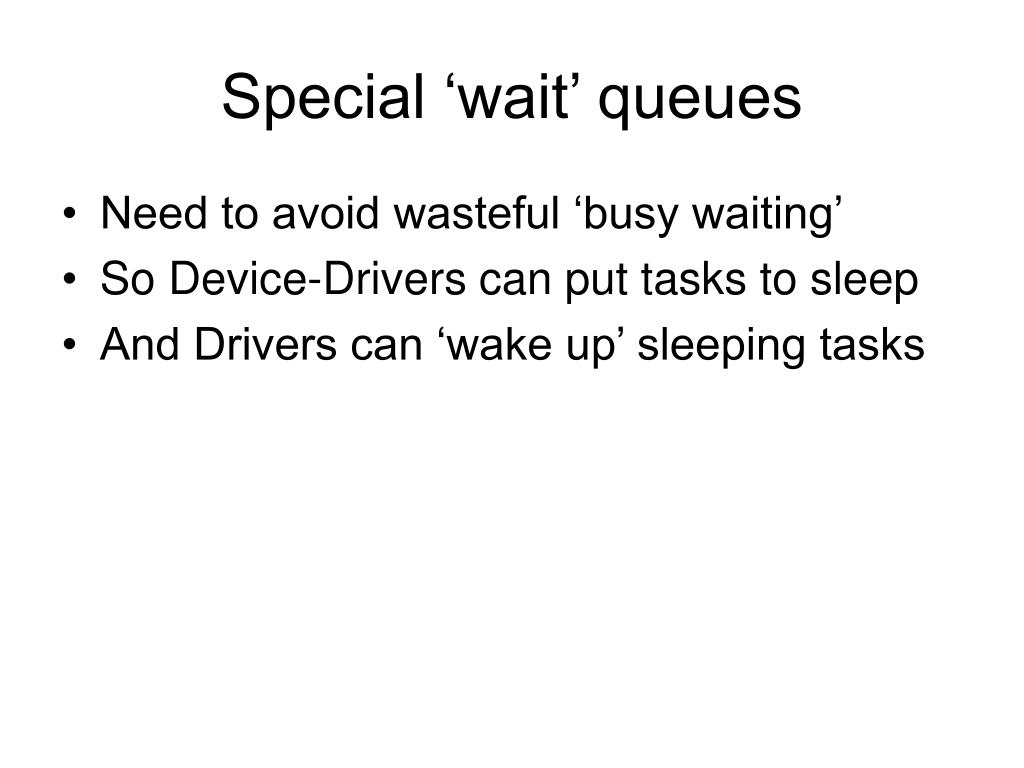 Special ‘wait’ queues

• Need to avoid wasteful ‘busy waiting’
• So Device-Drivers can put tasks to sleep
• And Drivers can ‘wake up’ sleeping tasks